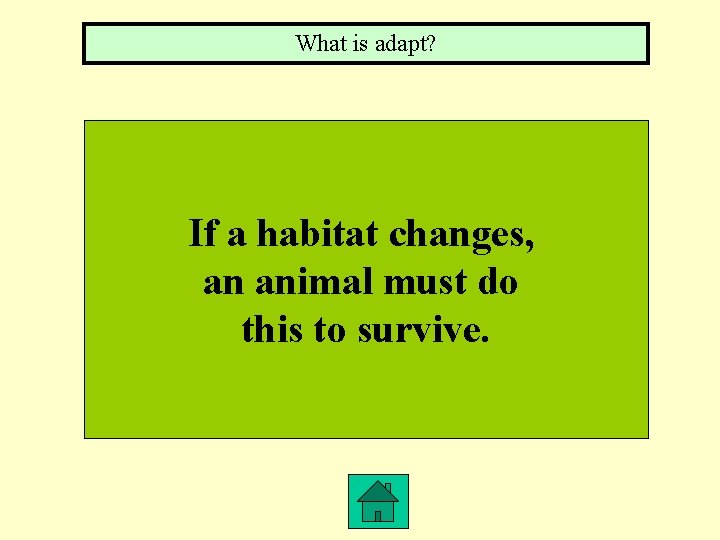 What is adapt?

If a habitat changes, an animal must do this to survive.